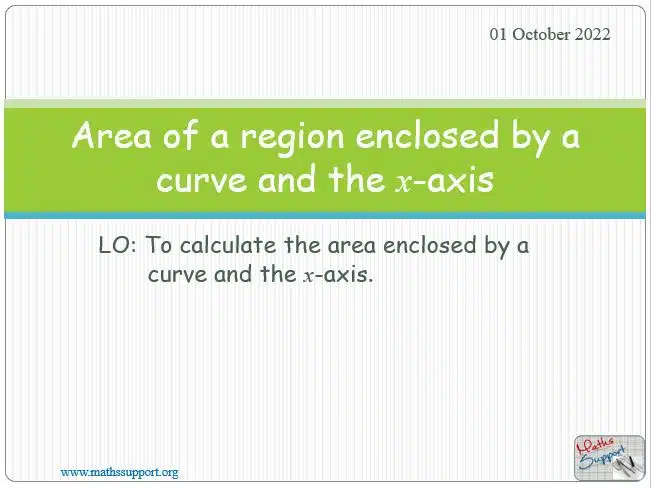 01 October 2022

Area of a region enclosed by a curve and the $x$-axis

LO: To calculate the area enclosed by a curve and the $x$-axis.

www.mathssupport.org

Maths Support